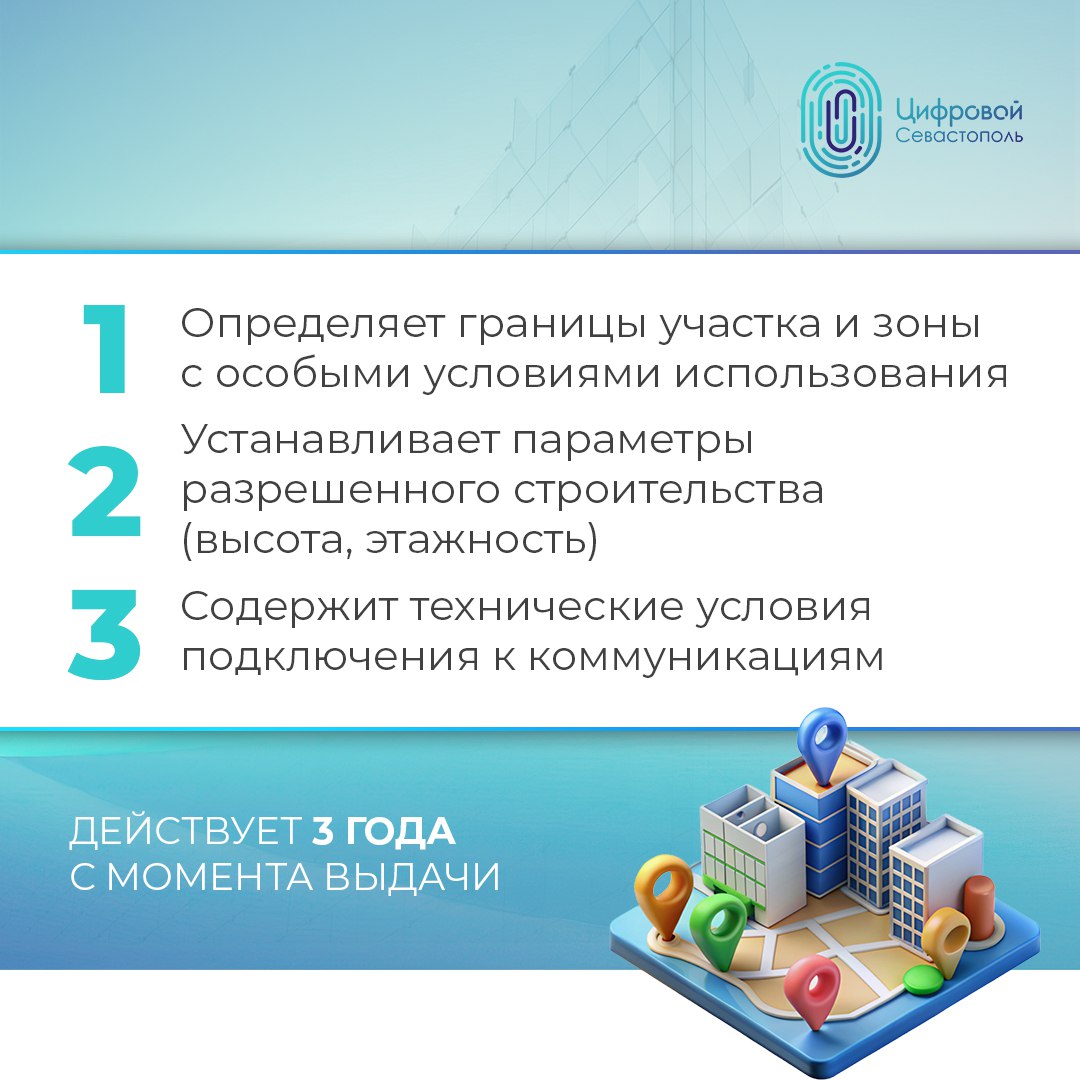 Цифровой Севастополь

1 Определяет границы участка и зоны с особыми условиями использования

2 Устанавливает параметры разрешенного строительства (высота, этажность)

3 Содержит технические условия подключения к коммуникациям

ДЕЙСТВУЕТ 3 ГОДА С МОМЕНТА ВЫДАЧИ